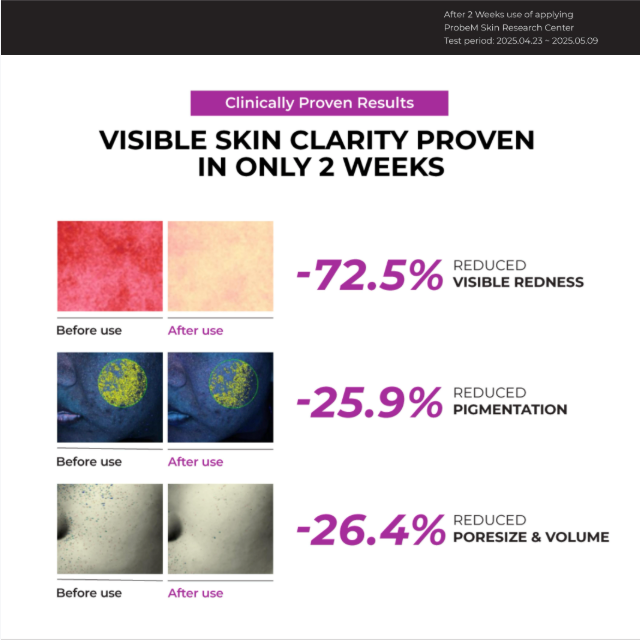 After 2 Weeks use of applying
ProbeM Skin Research Center
Test period: 2025.04.23 ~ 2025.05.09

Clinically Proven Results

VISIBLE SKIN CLARITY PROVEN IN ONLY 2 WEEKS

Before use After use

-72.5% REDUCED VISIBLE REDNESS

Before use After use

-25.9% REDUCED PIGMENTATION

Before use After use

-26.4% REDUCED PORESIZE & VOLUME